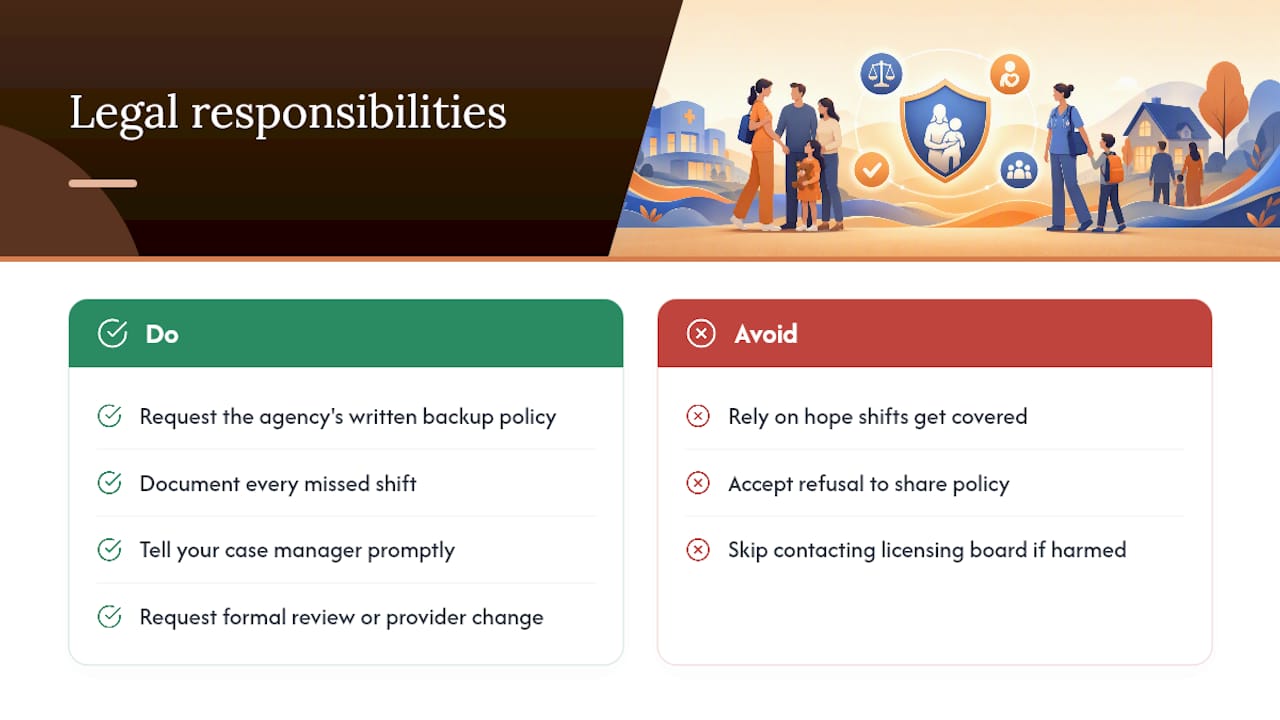 Legal responsibilities

Do

Request the agency's written backup policy

Document every missed shift

Tell your case manager promptly

Request formal review or provider change

Avoid

Rely on hope shifts get covered

Accept refusal to share policy

Skip contacting licensing board if harmed